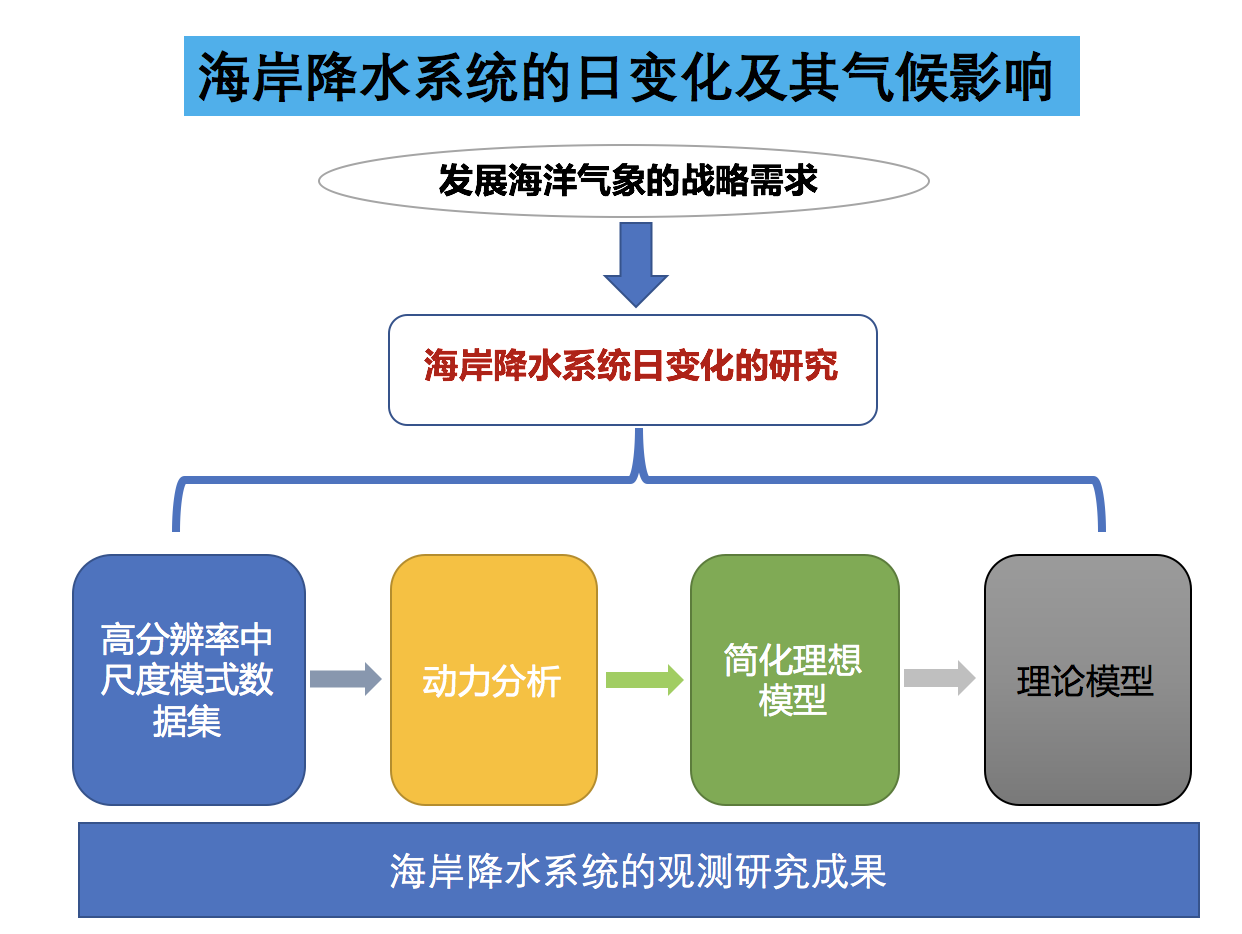 海岸降水系统的日变化及其气候影响

发展海洋气象的战略需求

海岸降水系统日变化的研究

高分辨率中尺度模式数据集

动力分析

简化理想模型

理论模型

海岸降水系统的观测研究成果